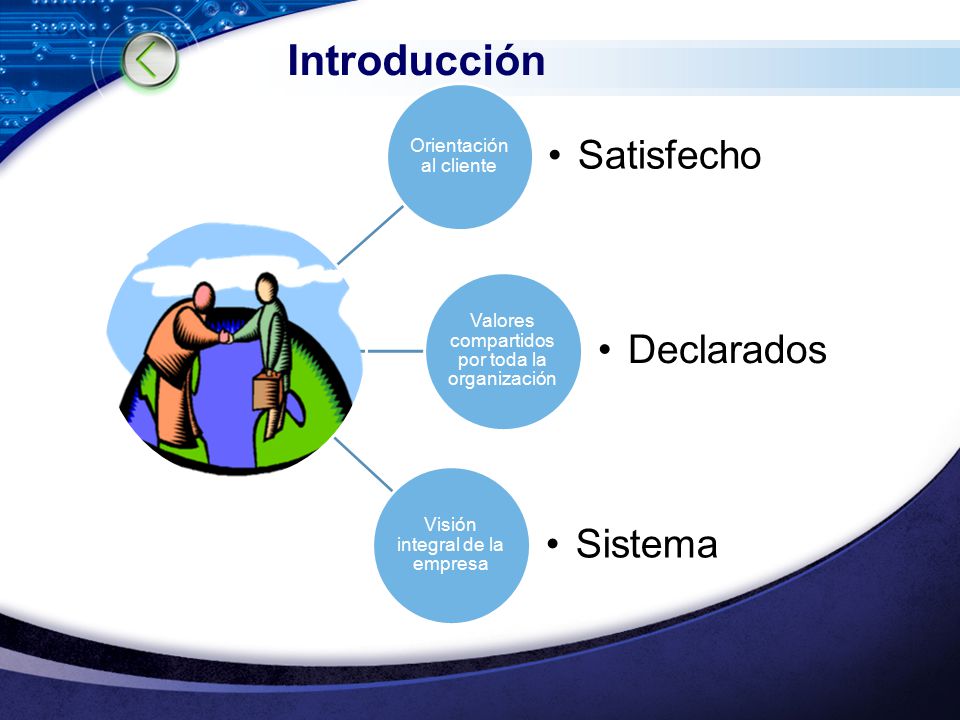 Introducción

Orientación al cliente

• Satisfecho

Valores compartidos por toda la organización

• Declarados

Visión integral de la empresa

• Sistema